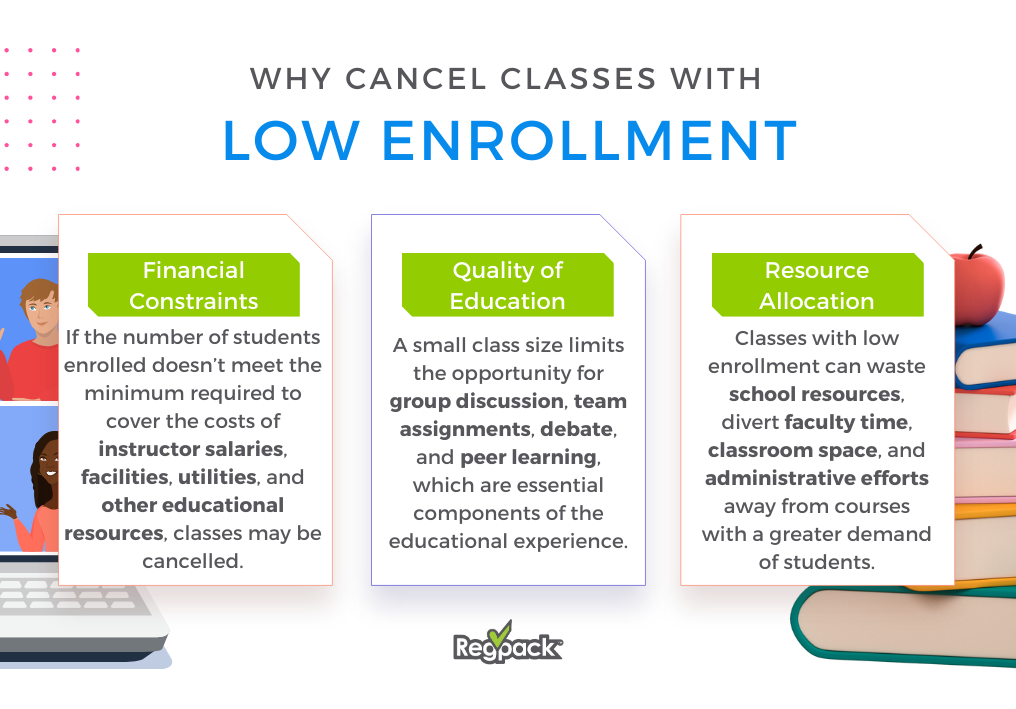 WHY CANCEL CLASSES WITH
LOW ENROLLMENT

Financial Constraints

If the number of students enrolled doesn't meet the minimum required to cover the costs of instructor salaries, facilities, utilities, and other educational resources, classes may be cancelled.

Quality of Education

A small class size limits the opportunity for group discussion, team assignments, debate, and peer learning, which are essential components of the educational experience.

Resource Allocation

Classes with low enrollment can waste school resources, divert faculty time, classroom space, and administrative efforts away from courses with a greater demand of students.

Regpack